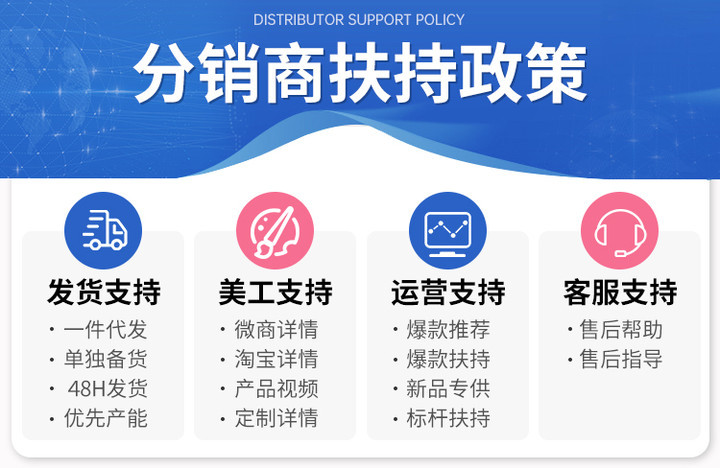 DISTRIBUTOR SUPPORT POLICY

分销商扶持政策

发货支持
· 一件代发
· 单独备货
· 48H发货
· 优先产能

美工支持
· 微商详情
· 淘宝详情
· 产品视频
· 定制详情

运营支持
· 爆款推荐
· 爆款扶持
· 新品专供
· 标杆扶持

客服支持
· 售后帮助
· 售后指导